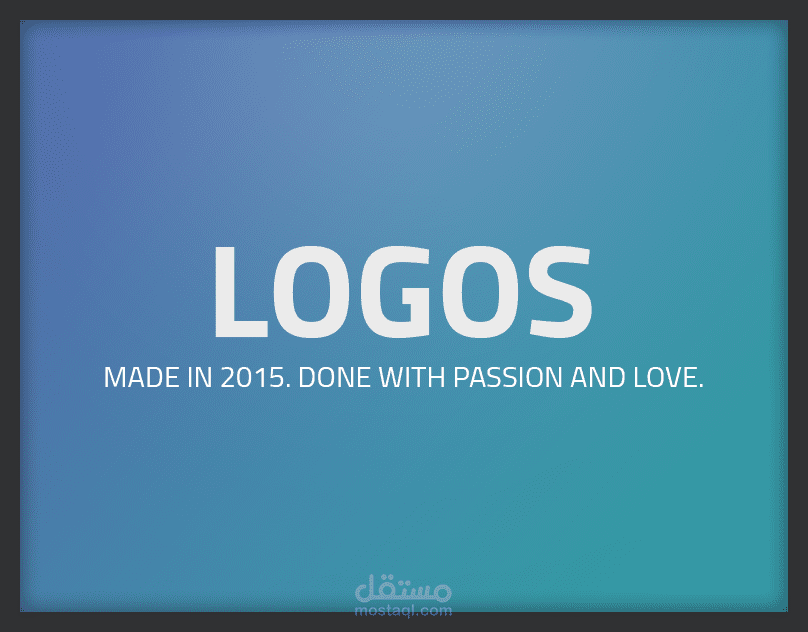 LOGOS

MADE IN 2015. DONE WITH PASSION AND LOVE.

مستقل
mostaql.com